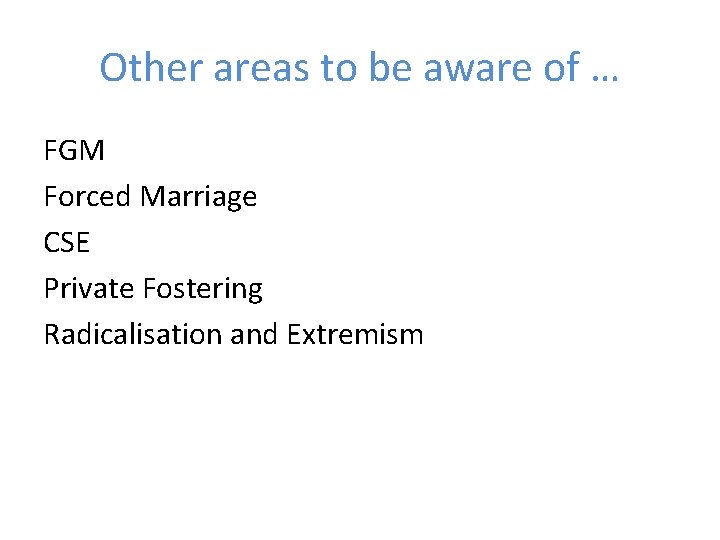 Other areas to be aware of …

FGM

Forced Marriage

CSE

Private Fostering

Radicalisation and Extremism